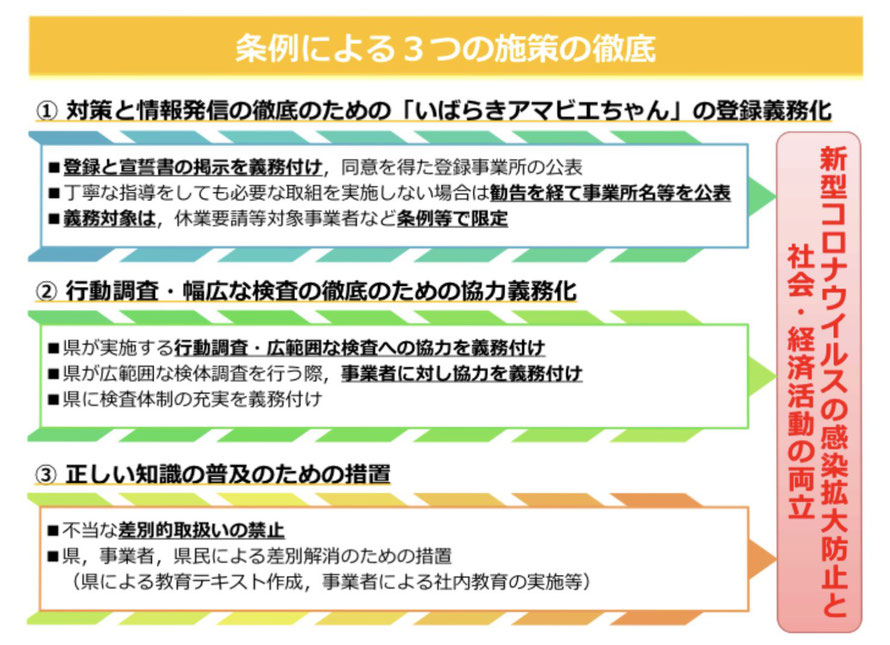 条例による３つの施策の徹底

① 対策と情報発信の徹底のための「いばらきアマビエちゃん」の登録義務化

■登録と宣誓書の掲示を義務付け，同意を得た登録事業所の公表
■丁寧な指導をしても必要な取組を実施しない場合は勧告を経て事業所名等を公表
■義務対象は，休業要請等対象事業者など条例等で限定

② 行動調査・幅広な検査の徹底のための協力義務化

■県が実施する行動調査・広範囲な検査への協力を義務付け
■県が広範囲な検体調査を行う際，事業者に対し協力を義務付け
■県に検査体制の充実を義務付け

③ 正しい知識の普及のための措置

■不当な差別的取扱いの禁止
■県，事業者，県民による差別解消のための措置
（県による教育テキスト作成，事業者による社内教育の実施等）

新型コロナウイルスの感染拡大防止と社会・経済活動の両立